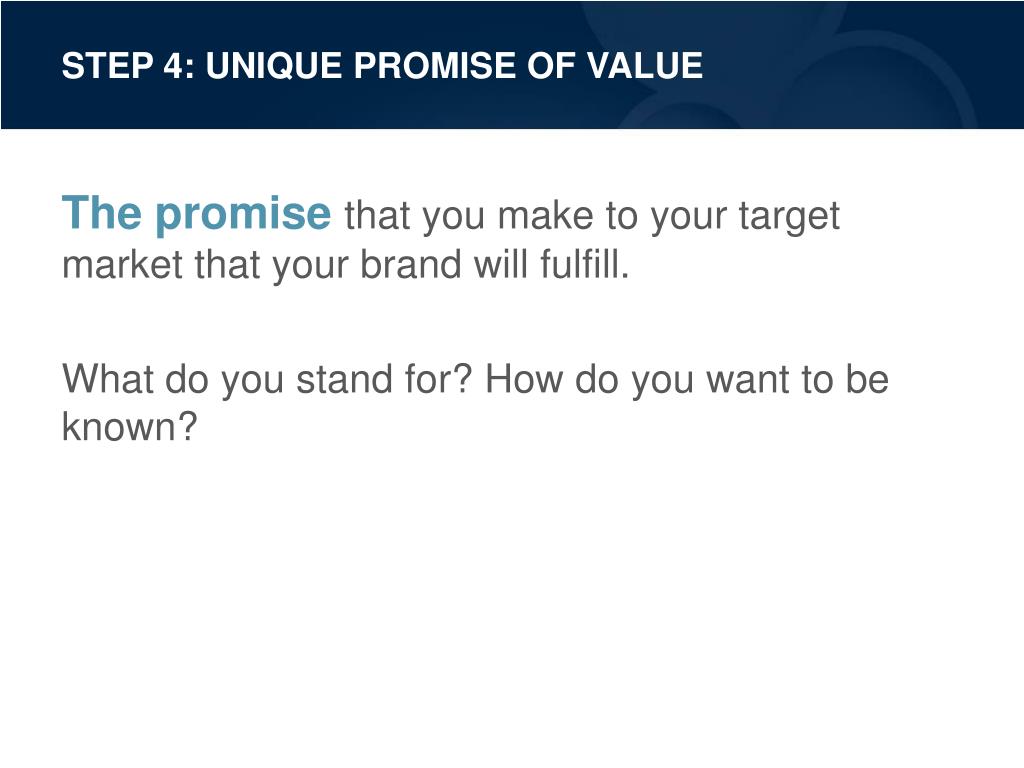 STEP 4: UNIQUE PROMISE OF VALUE

The promise that you make to your target market that your brand will fulfill.

What do you stand for? How do you want to be known?